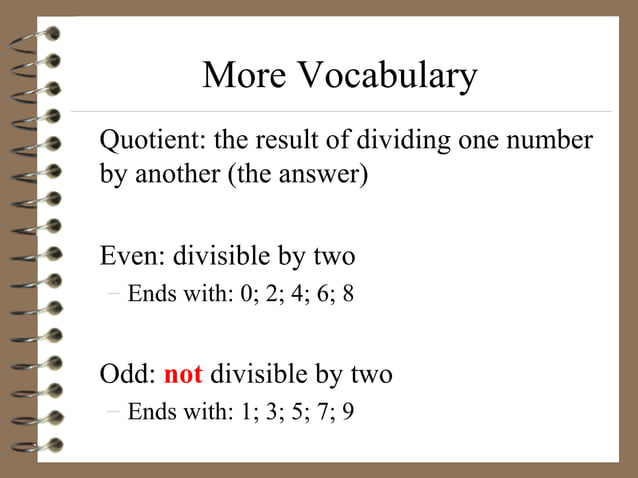 More Vocabulary

Quotient: the result of dividing one number by another (the answer)

Even: divisible by two

– Ends with: 0; 2; 4; 6; 8

Odd: not divisible by two

– Ends with: 1; 3; 5; 7; 9